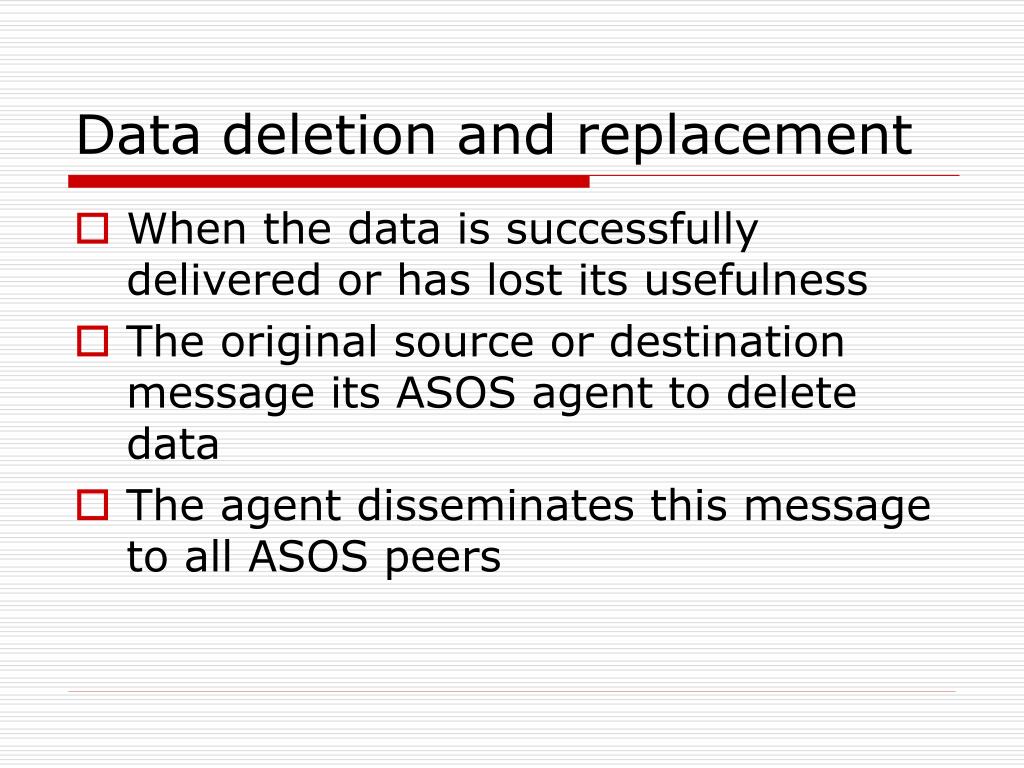 Data deletion and replacement

When the data is successfully delivered or has lost its usefulness

The original source or destination message its ASOS agent to delete data

The agent disseminates this message to all ASOS peers